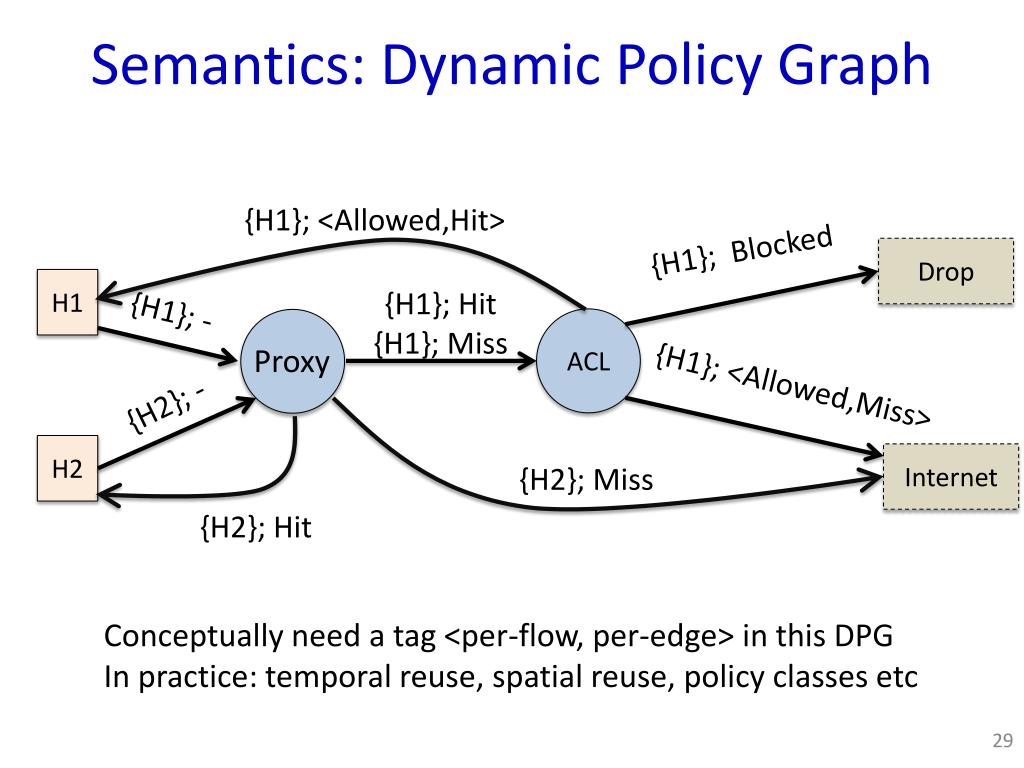 Semantics: Dynamic Policy Graph

{H1}; <Allowed,Hit>

{H1}; Blocked

Drop

H1

{H1}; -

{H1}; Hit

{H1}; Miss

Proxy

ACL

{H1}; <Allowed,Miss>

{H2}; -

H2

{H2}; Miss

Internet

{H2}; Hit

Conceptually need a tag <per-flow, per-edge> in this DPG
In practice: temporal reuse, spatial reuse, policy classes etc

29